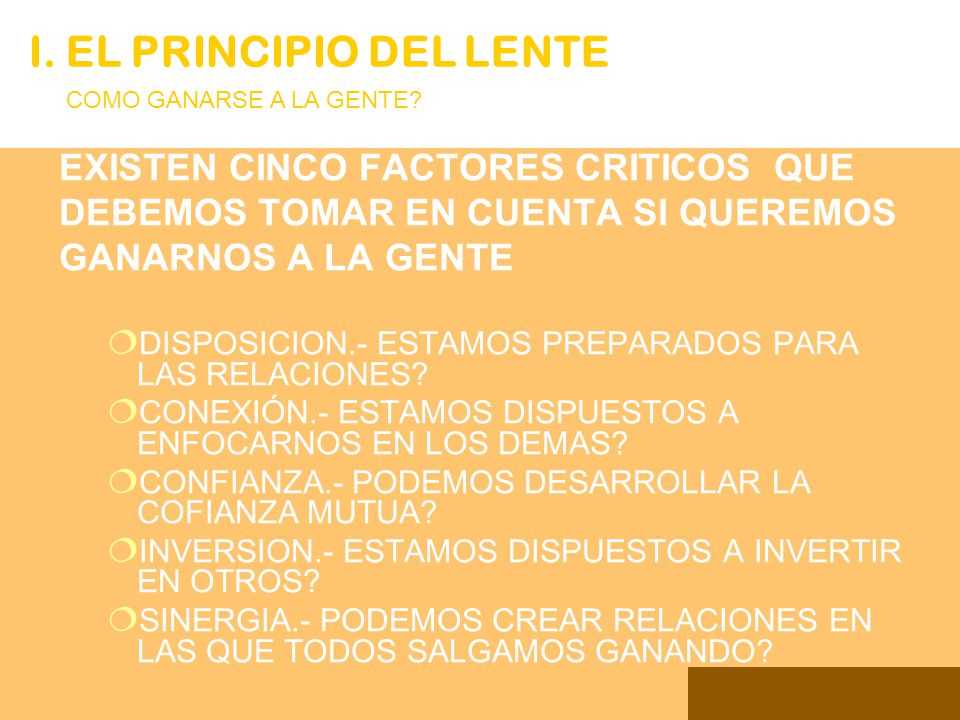 I. EL PRINCIPIO DEL LENTE

COMO GANARSE A LA GENTE?

EXISTEN CINCO FACTORES CRITICOS QUE DEBEMOS TOMAR EN CUENTA SI QUEREMOS GANARNOS A LA GENTE

DISPOSICION.- ESTAMOS PREPARADOS PARA LAS RELACIONES?

CONEXIÓN.- ESTAMOS DISPUESTOS A ENFOCARNOS EN LOS DEMAS?

CONFIANZA.- PODEMOS DESARROLLAR LA COFIANZA MUTUA?

INVERSION.- ESTAMOS DISPUESTOS A INVERTIR EN OTROS?

SINERGIA.- PODEMOS CREAR RELACIONES EN LAS QUE TODOS SALGAMOS GANANDO?